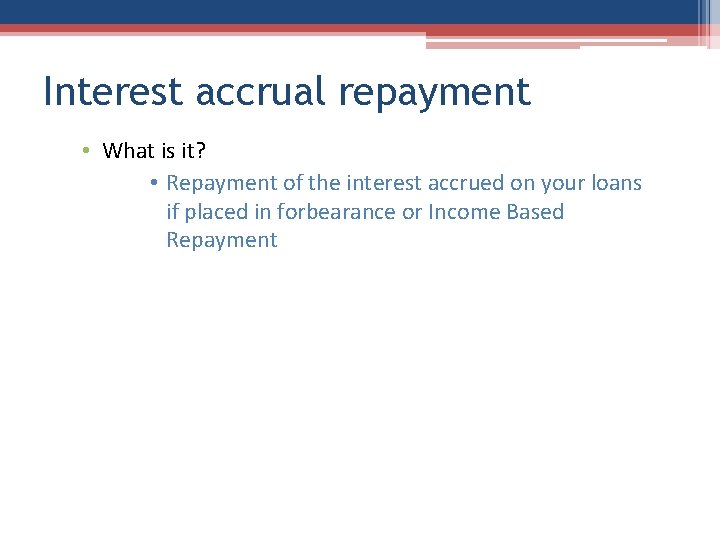 Interest accrual repayment

• What is it?
  • Repayment of the interest accrued on your loans if placed in forbearance or Income Based Repayment